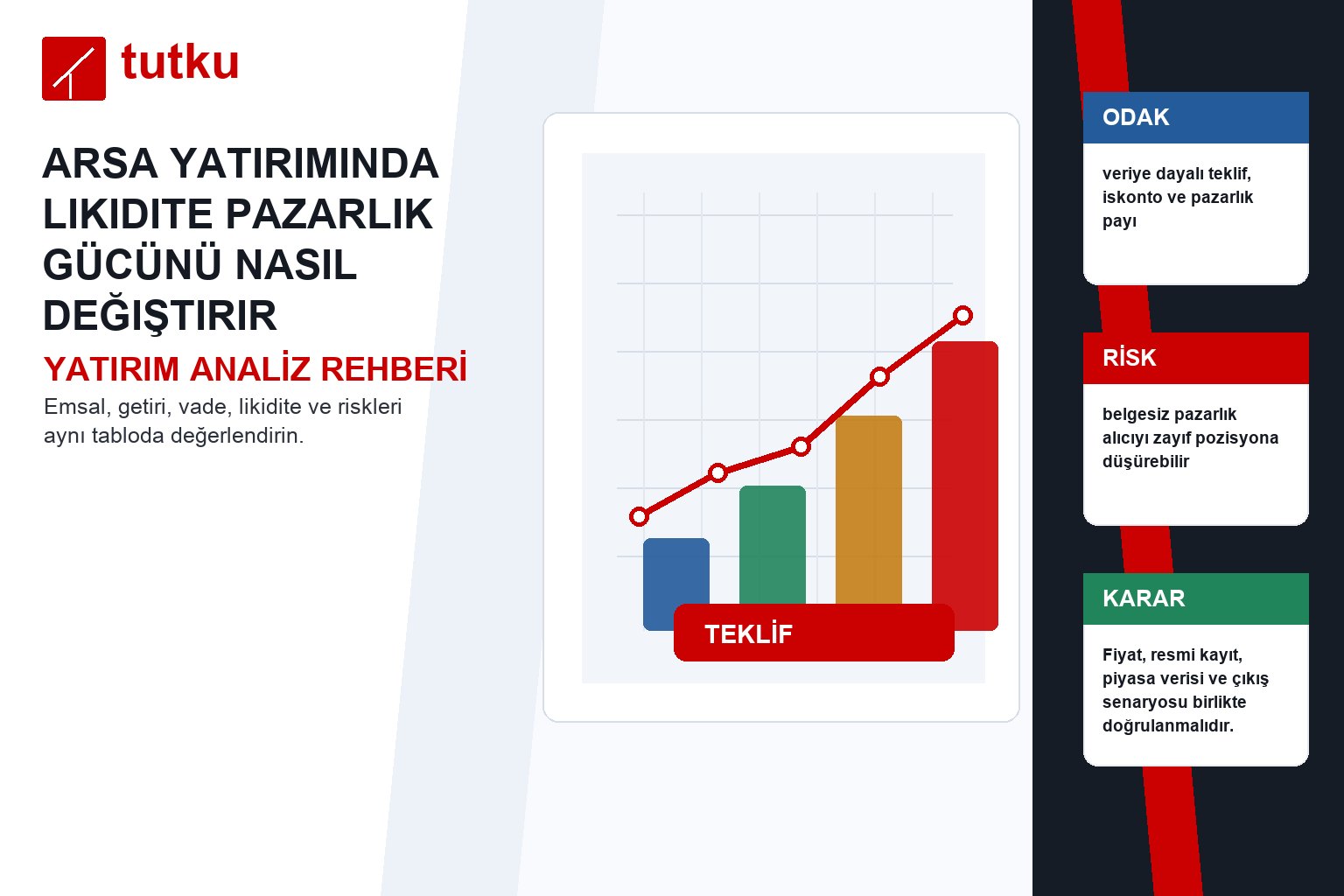 tutku

ARSA YATIRIMINDA LIKIDITE PAZARLIK GÜCÜNÜ NASIL DEĞIŞTIRIR

YATIRIM ANALİZ REHBERİ

Emsal, getiri, vade, likidite ve riskleri aynı tabloda değerlendirin.

TEKLİF

ODAK

veriye dayalı teklif, iskonto ve pazarlık payı

RİSK

belgesiz pazarlık alıcıyı zayıf pozisyona düşürebilir

KARAR

Fiyat, resmi kayıt, piyasa verisi ve çıkış senaryosu birlikte doğrulanmalıdır.